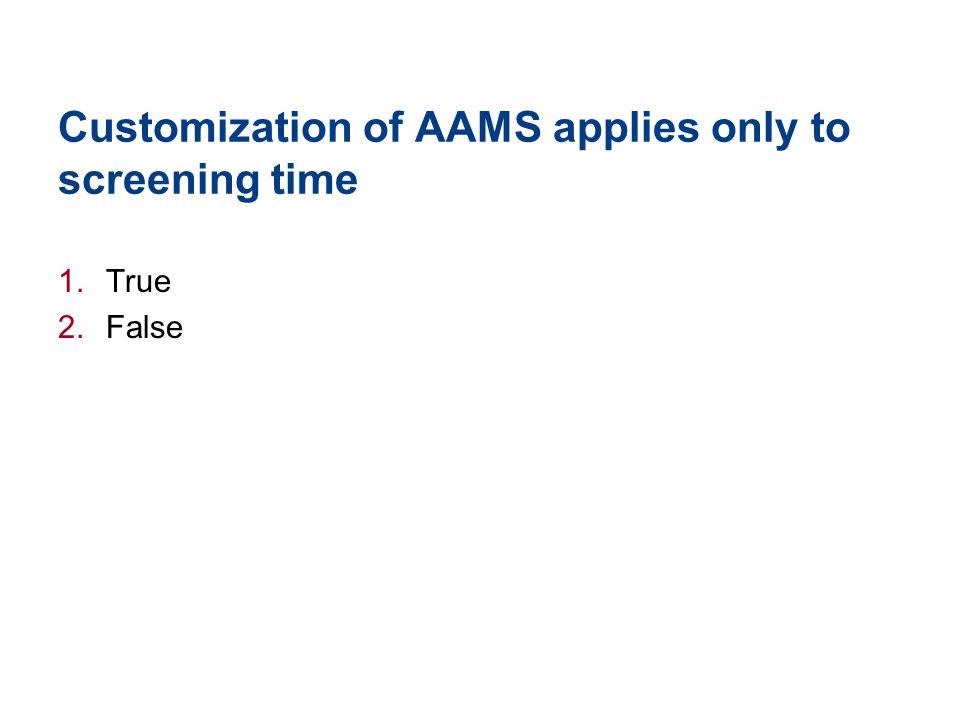 Customization of AAMS applies only to screening time

1. True
2. False